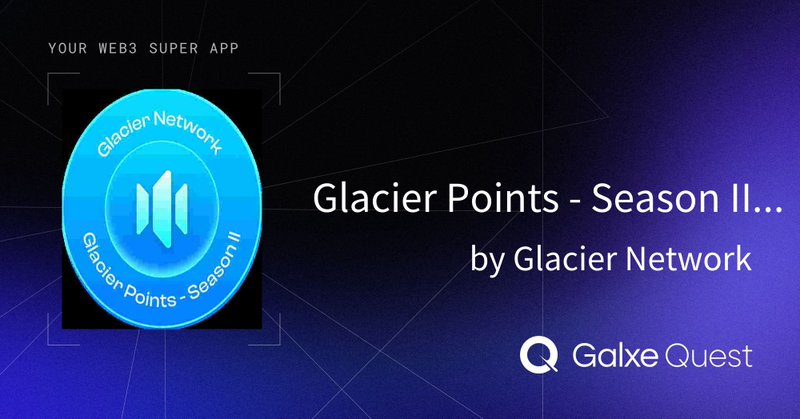 YOUR WEB3 SUPER APP

Glacier Network

Glacier Points - Season II

Glacier Points - Season II...

by Glacier Network

Galxe Quest